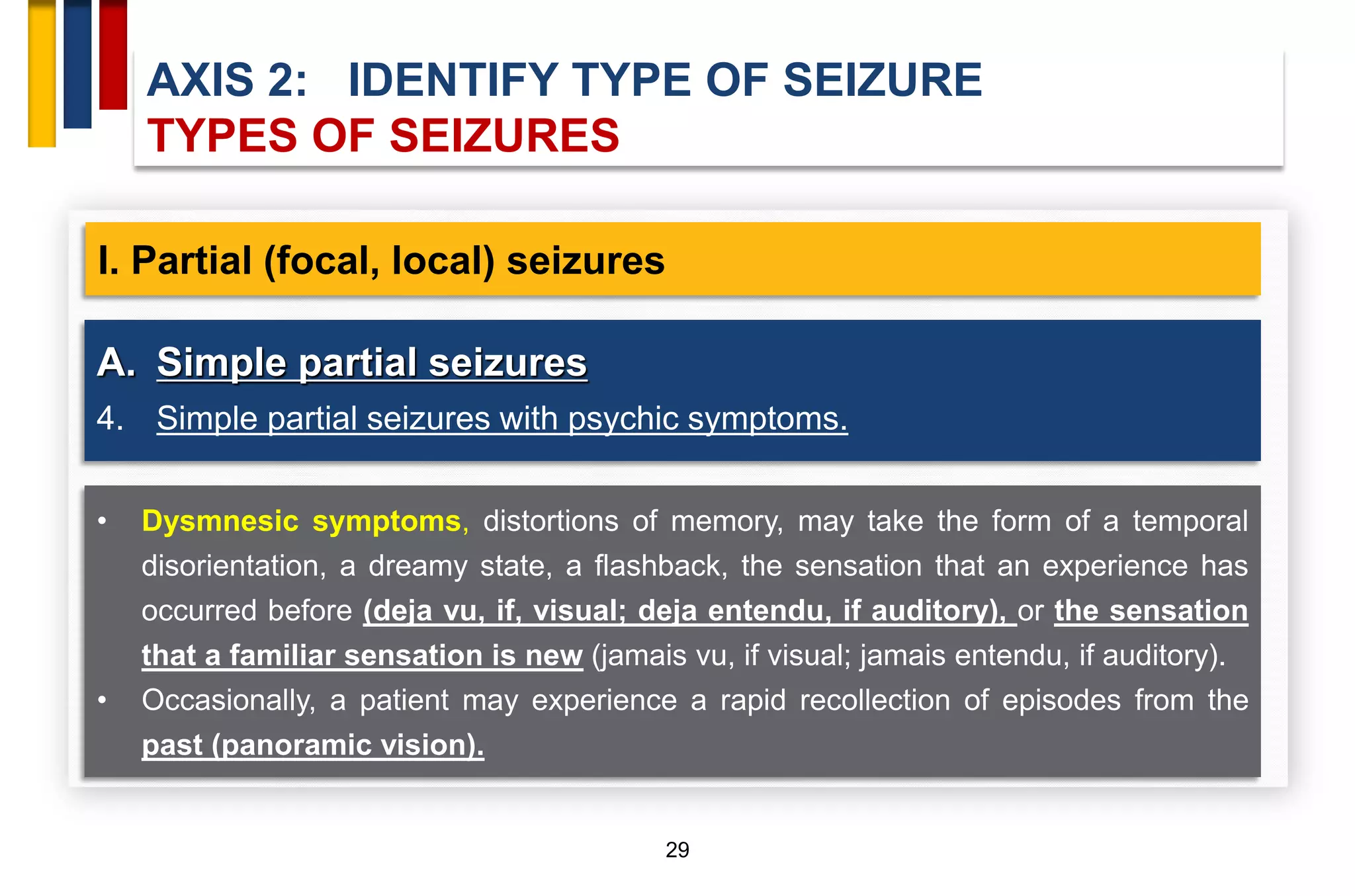 AXIS 2: IDENTIFY TYPE OF SEIZURE
TYPES OF SEIZURES

I. Partial (focal, local) seizures

A. Simple partial seizures

4. Simple partial seizures with psychic symptoms.

• Dysmnesic symptoms, distortions of memory, may take the form of a temporal disorientation, a dreamy state, a flashback, the sensation that an experience has occurred before (deja vu, if, visual; deja entendu, if auditory), or the sensation that a familiar sensation is new (jamais vu, if visual; jamais entendu, if auditory).

• Occasionally, a patient may experience a rapid recollection of episodes from the past (panoramic vision).

29